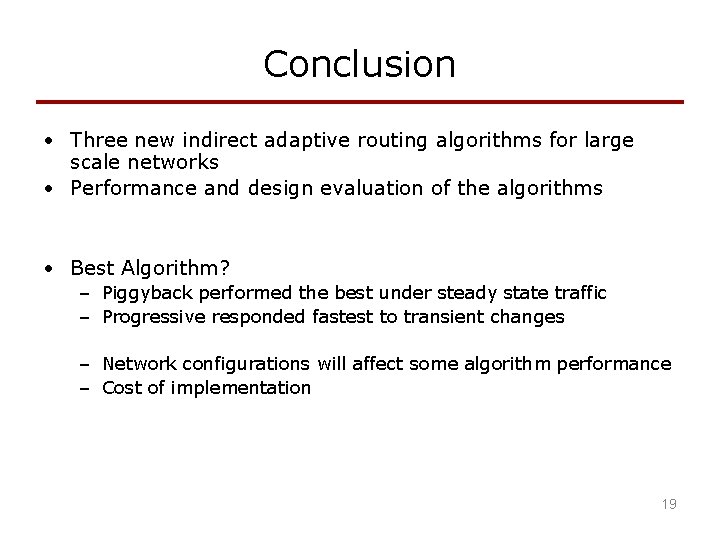 Conclusion

• Three new indirect adaptive routing algorithms for large scale networks
• Performance and design evaluation of the algorithms

• Best Algorithm?
– Piggyback performed the best under steady state traffic
– Progressive responded fastest to transient changes

– Network configurations will affect some algorithm performance
– Cost of implementation

19